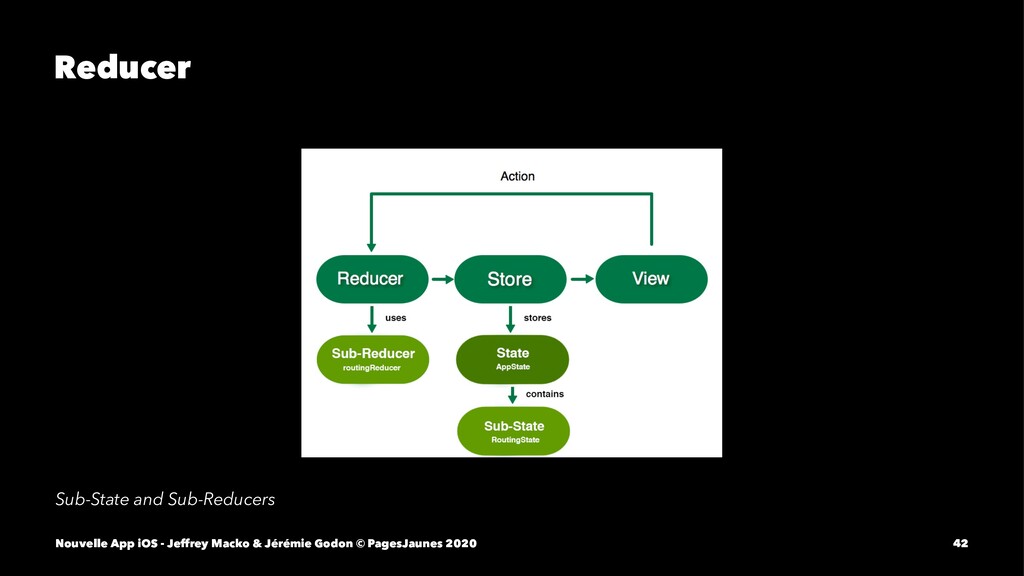 Reducer

Action

Reducer

Store

View

uses

stores

Sub-Reducer
routingReducer

State
AppState

contains

Sub-State
RoutingState

Sub-State and Sub-Reducers

Nouvelle App iOS - Jeffrey Macko & Jérémie Godon © PagesJaunes 2020

42